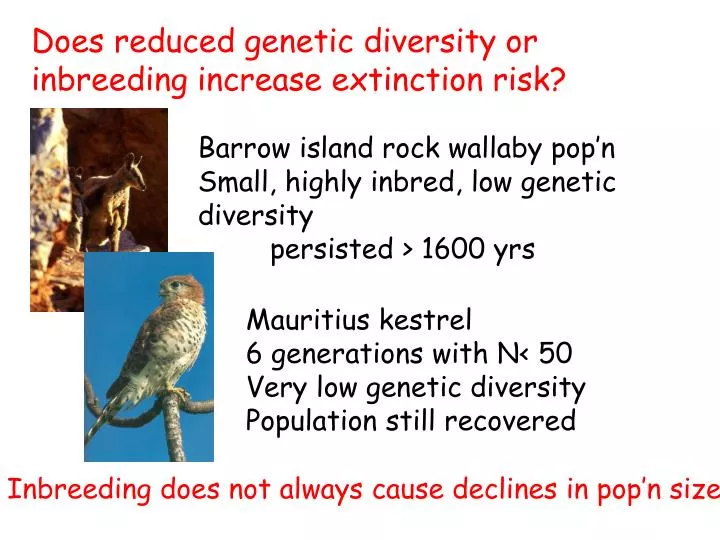 Does reduced genetic diversity or inbreeding increase extinction risk?

Barrow island rock wallaby pop'n
Small, highly inbred, low genetic diversity
persisted > 1600 yrs

Mauritius kestrel
6 generations with N< 50
Very low genetic diversity
Population still recovered

Inbreeding does not always cause declines in pop'n size